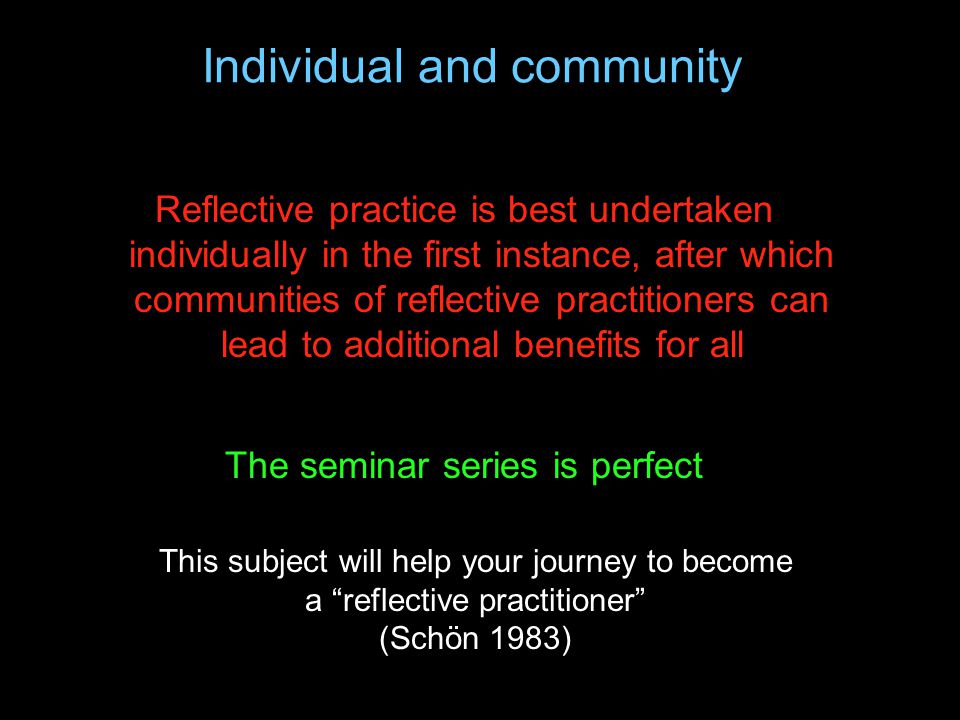 Individual and community

Reflective practice is best undertaken individually in the first instance, after which communities of reflective practitioners can lead to additional benefits for all

The seminar series is perfect

This subject will help your journey to become a “reflective practitioner” (Schön 1983)